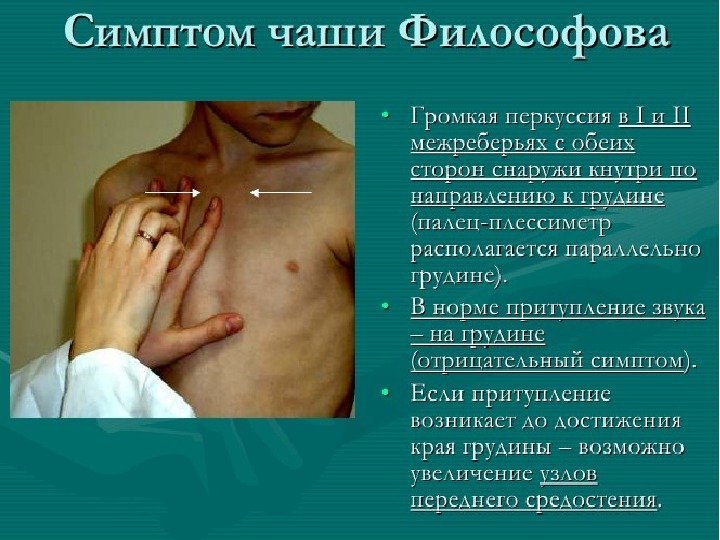 Симптом чаши Философова

• Громкая перкуссия в I и II межреберьях с обеих сторон снаружи кнутри по направлению к грудине (палец-плессиметр располагается параллельно грудине).

• В норме притупление звука – на грудине (отрицательный симптом).

• Если притупление возникает до достижения края грудины – возможно увеличение узлов переднего средостения.